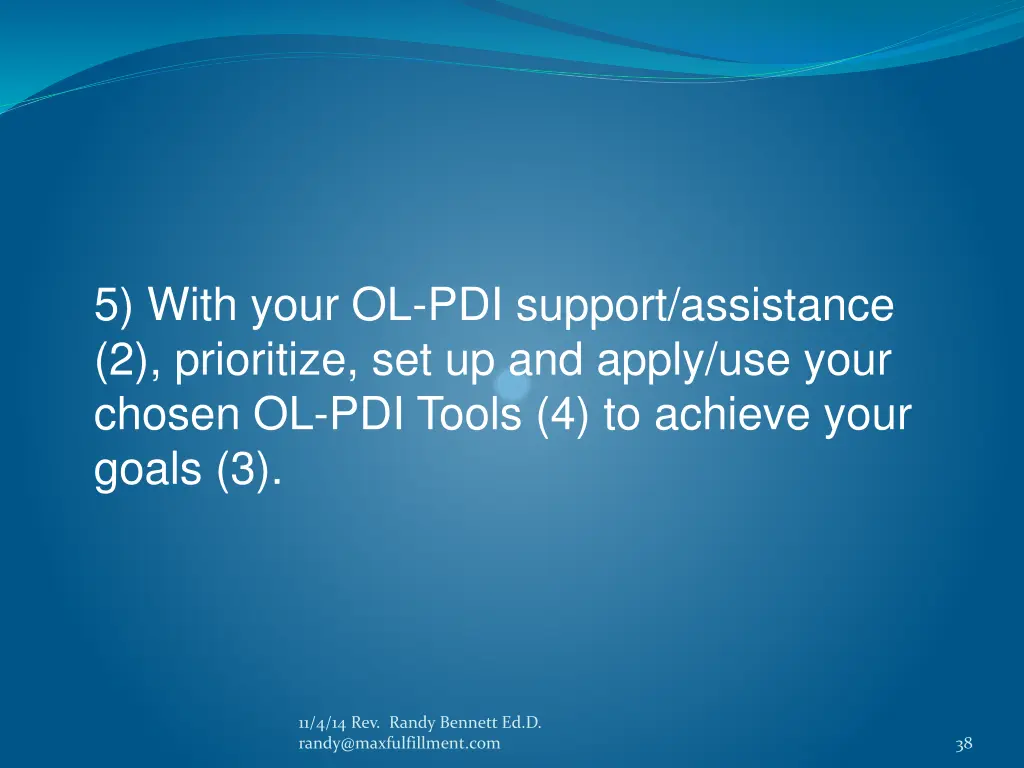 5) With your OL-PDI support/assistance (2), prioritize, set up and apply/use your chosen OL-PDI Tools (4) to achieve your goals (3).

11/4/14 Rev. Randy Bennett Ed.D.
randy@maxfulfillment.com

38